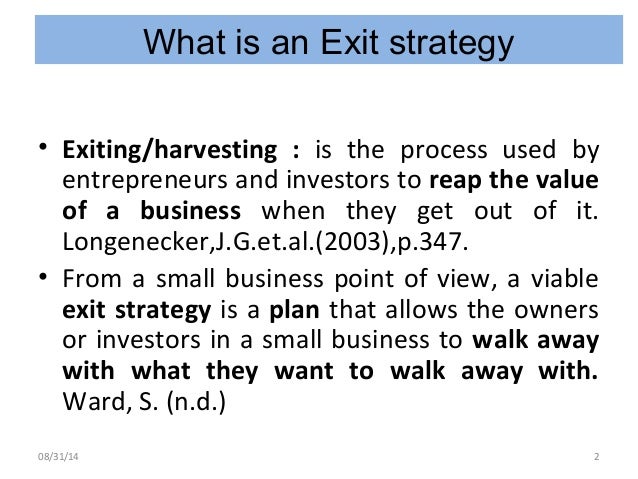 What is an Exit strategy

• Exiting/harvesting : is the process used by entrepreneurs and investors to reap the value of a business when they get out of it. Longenecker,J.G.et.al.(2003),p.347.

• From a small business point of view, a viable exit strategy is a plan that allows the owners or investors in a small business to walk away with what they want to walk away with. Ward, S. (n.d.)

08/31/14

2